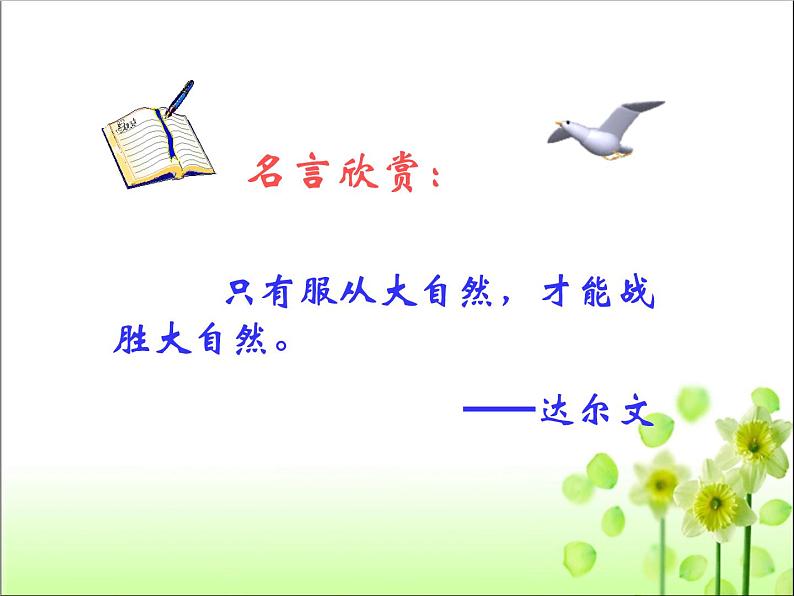 名言欣赏：

只有服从大自然，才能战胜大自然。

——达尔文